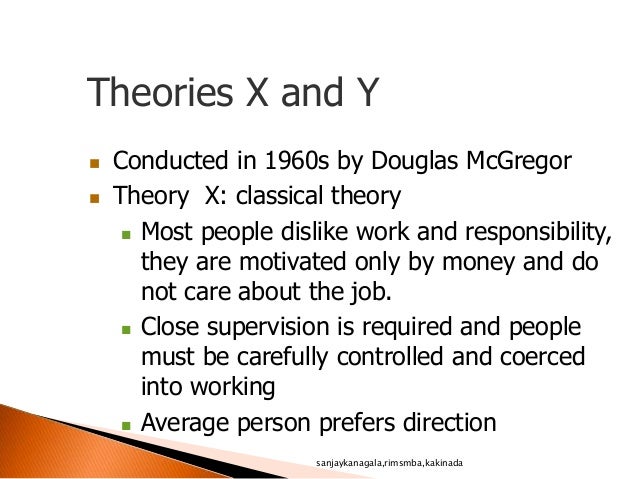 Theories X and Y

- Conducted in 1960s by Douglas McGregor
- Theory X: classical theory
  - Most people dislike work and responsibility, they are motivated only by money and do not care about the job.
  - Close supervision is required and people must be carefully controlled and coerced into working
  - Average person prefers direction

sanjaykanagala,rimsmba,kakinada